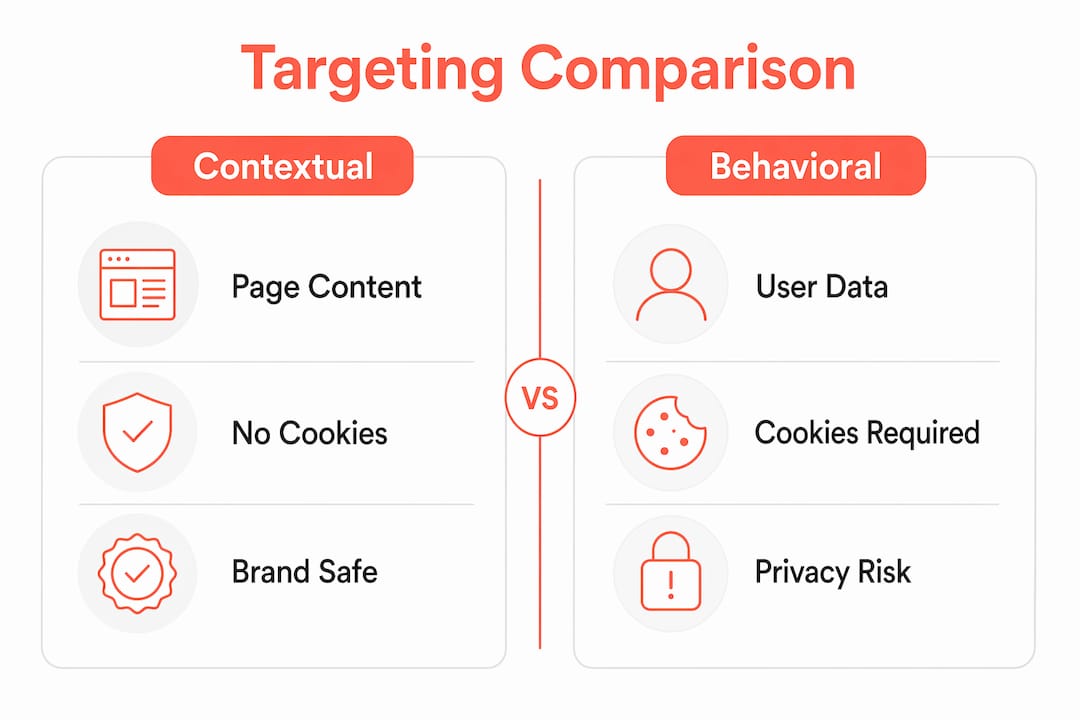 Targeting Comparison

Contextual

Page Content

No Cookies

Brand Safe

VS

Behavioral

User Data

Cookies Required

Privacy Risk